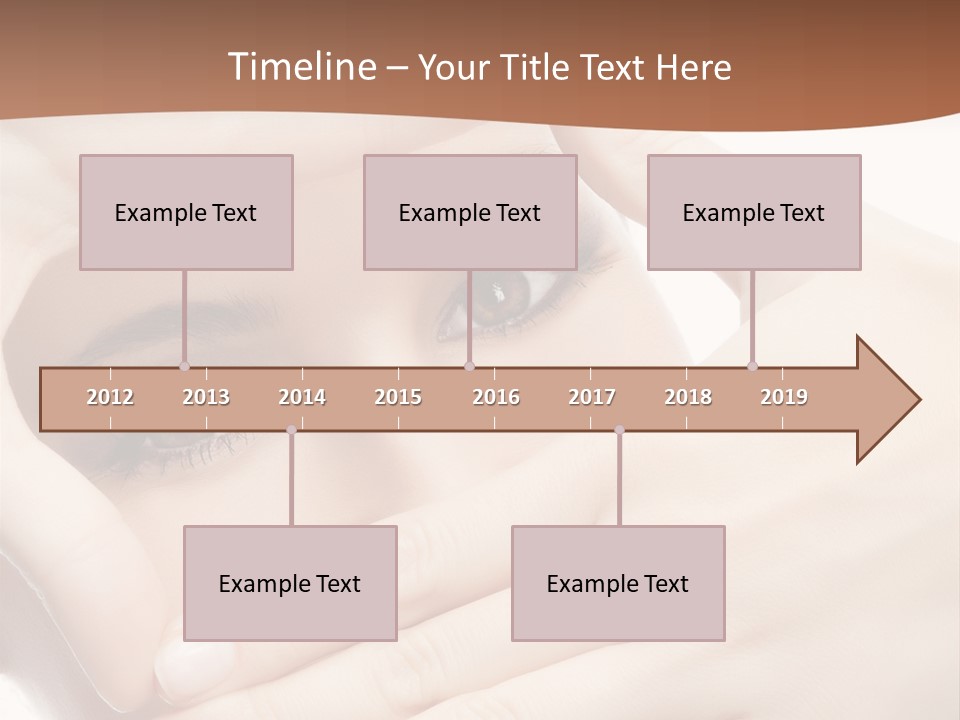 Timeline – Your Title Text Here

Example Text

Example Text

Example Text

2012 2013 2014 2015 2016 2017 2018 2019

Example Text

Example Text